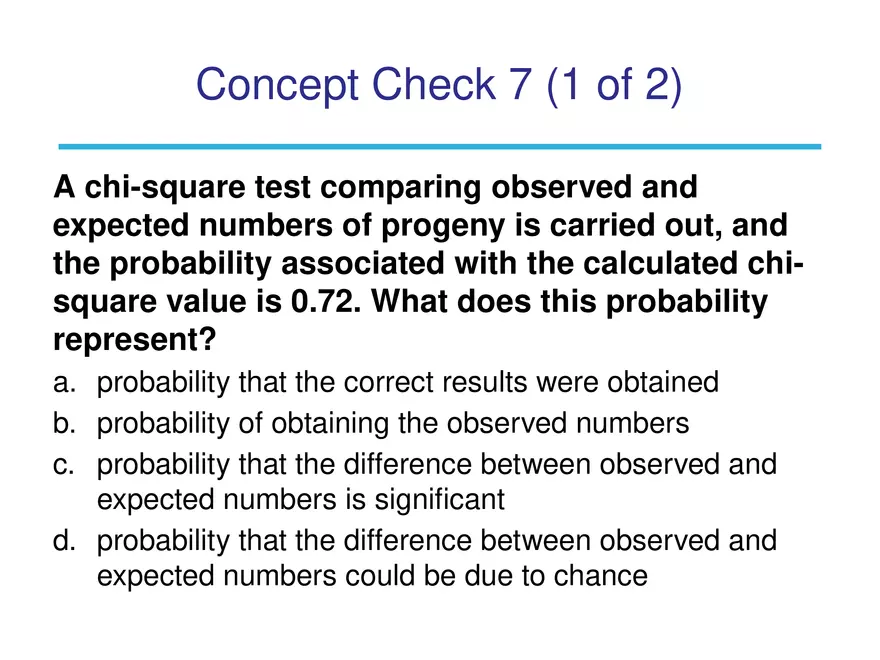 Concept Check 7 (1 of 2)

A chi-square test comparing observed and expected numbers of progeny is carried out, and the probability associated with the calculated chi-square value is 0.72. What does this probability represent?

a. probability that the correct results were obtained
b. probability of obtaining the observed numbers
c. probability that the difference between observed and expected numbers is significant
d. probability that the difference between observed and expected numbers could be due to chance